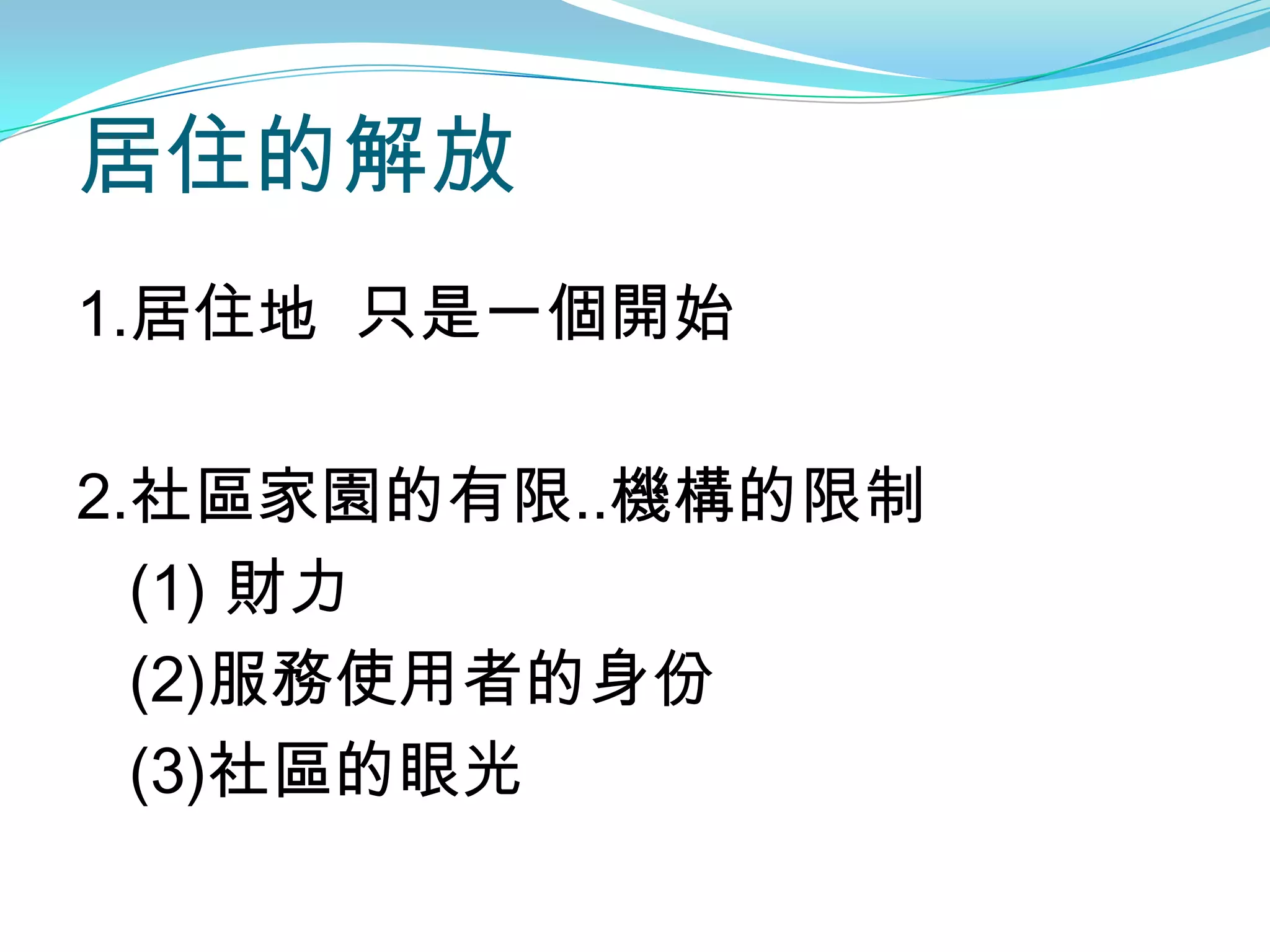 居住的解放

1.居住地　只是一個開始

2.社區家園的有限..機構的限制
(1) 財力
(2)服務使用者的身份
(3)社區的眼光